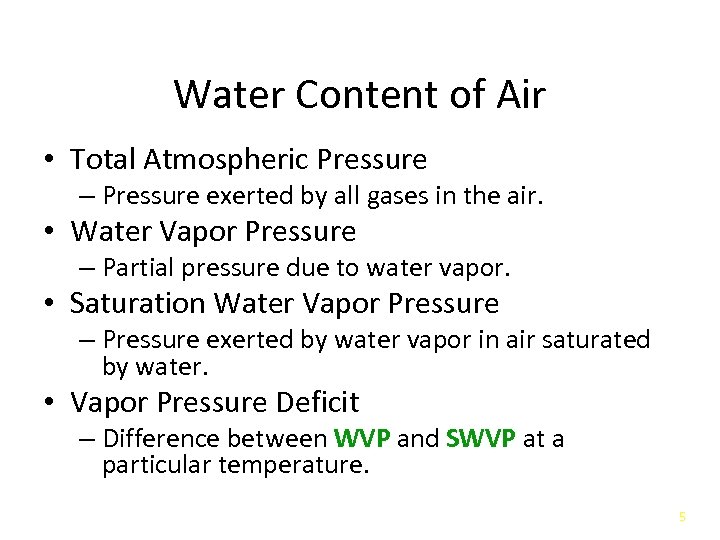 Water Content of Air

• Total Atmospheric Pressure
– Pressure exerted by all gases in the air.

• Water Vapor Pressure
– Partial pressure due to water vapor.

• Saturation Water Vapor Pressure
– Pressure exerted by water vapor in air saturated by water.

• Vapor Pressure Deficit
– Difference between WVP and SWVP at a particular temperature.

5